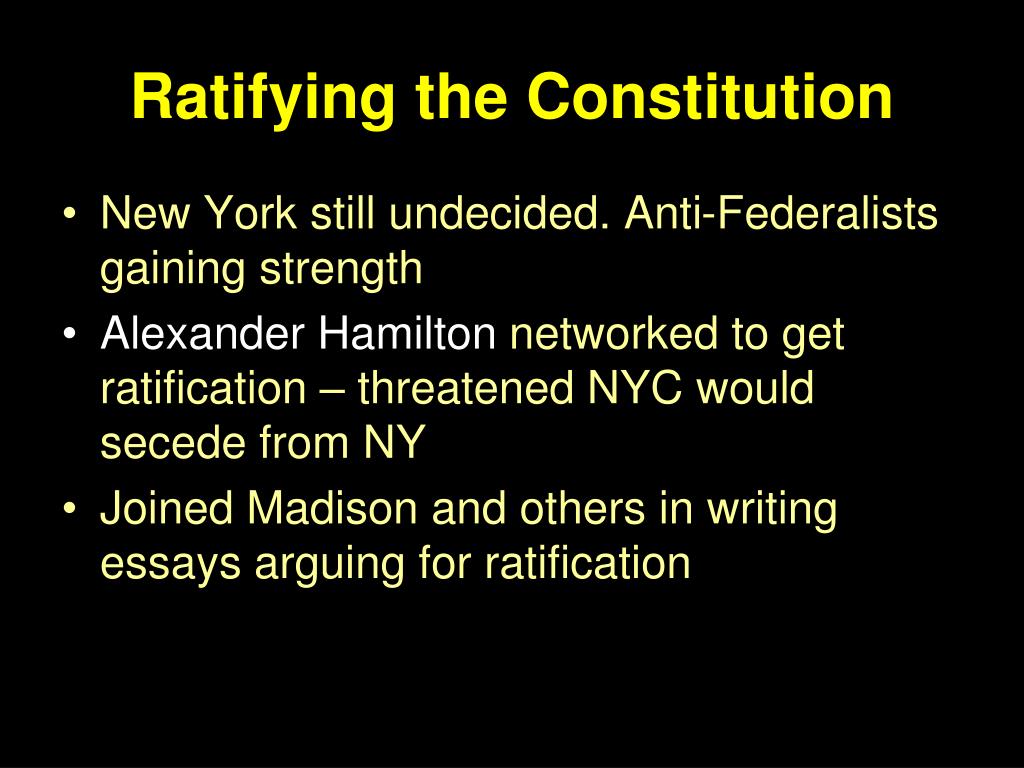 Ratifying the Constitution

• New York still undecided. Anti-Federalists gaining strength
• Alexander Hamilton networked to get ratification – threatened NYC would secede from NY
• Joined Madison and others in writing essays arguing for ratification